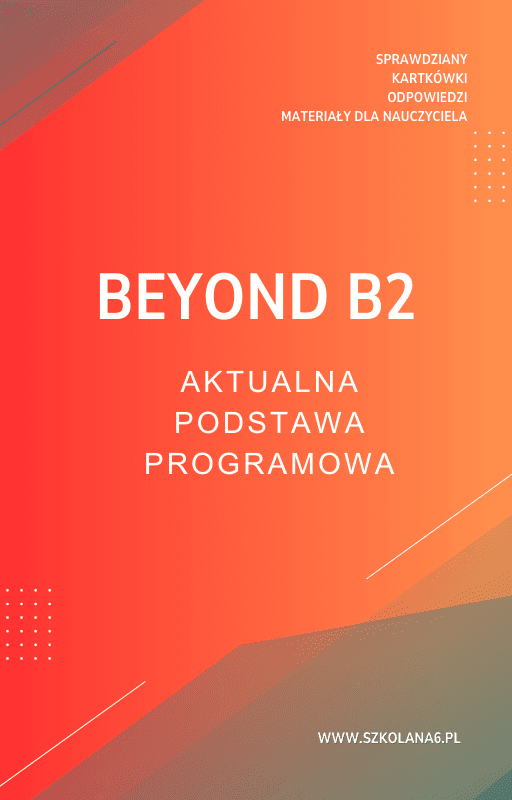 SPRAWDZIANY
KARTKÓWKI
ODPOWIEDZI
MATERIAŁY DLA NAUCZYCIELA

BEYOND B2

AKTUALNA
PODSTAWA
PROGRAMOWA

WWW.SZKOLANA6.PL